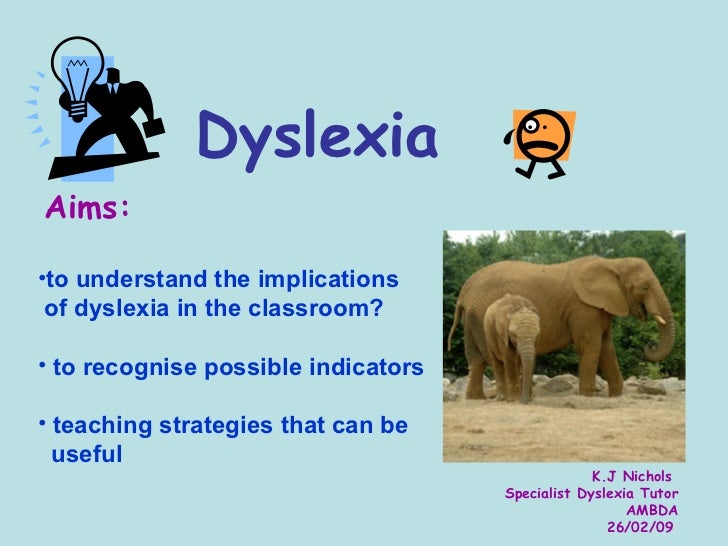 Dyslexia

Aims:

•to understand the implications of dyslexia in the classroom?

• to recognise possible indicators

• teaching strategies that can be useful

K.J Nichols
Specialist Dyslexia Tutor
AMBDA
26/02/09